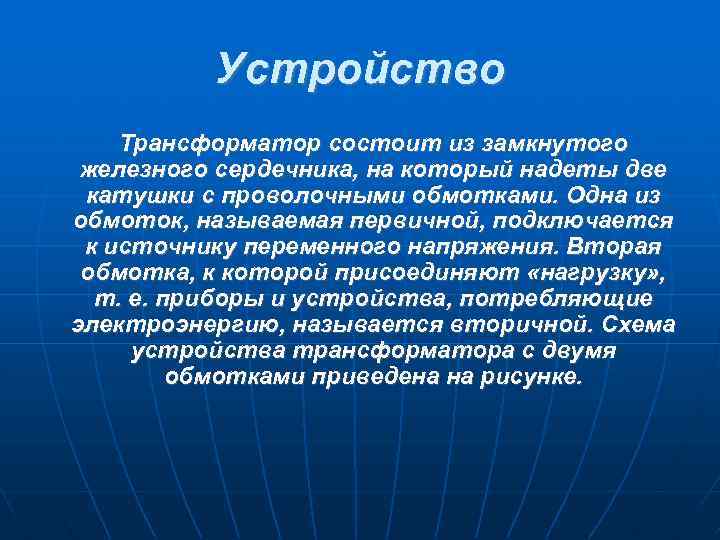 Устройство

Трансформатор состоит из замкнутого железного сердечника, на который надеты две катушки с проволочными обмотками. Одна из обмоток, называемая первичной, подключается к источнику переменного напряжения. Вторая обмотка, к которой присоединяют «нагрузку», т. е. приборы и устройства, потребляющие электроэнергию, называется вторичной. Схема устройства трансформатора с двумя обмотками приведена на рисунке.